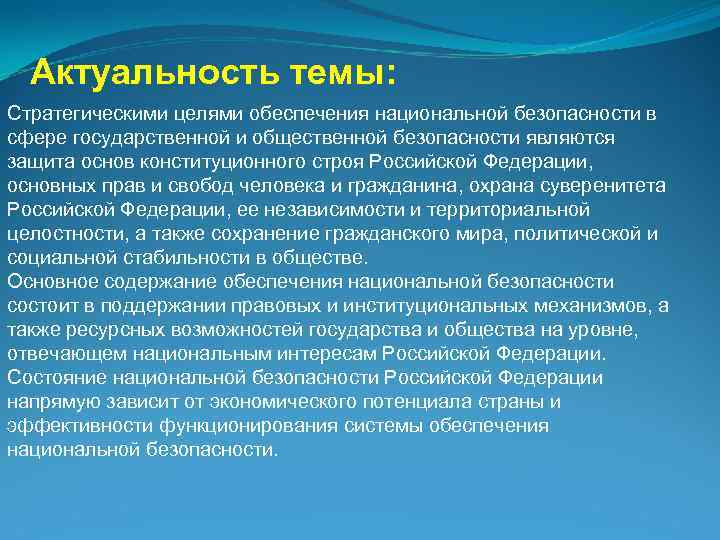 Актуальность темы:

Стратегическими целями обеспечения национальной безопасности в сфере государственной и общественной безопасности являются защита основ конституционного строя Российской Федерации, основных прав и свобод человека и гражданина, охрана суверенитета Российской Федерации, ее независимости и территориальной целостности, а также сохранение гражданского мира, политической и социальной стабильности в обществе.
Основное содержание обеспечения национальной безопасности состоит в поддержании правовых и институциональных механизмов, а также ресурсных возможностей государства и общества на уровне, отвечающем национальным интересам Российской Федерации.
Состояние национальной безопасности Российской Федерации напрямую зависит от экономического потенциала страны и эффективности функционирования системы обеспечения национальной безопасности.